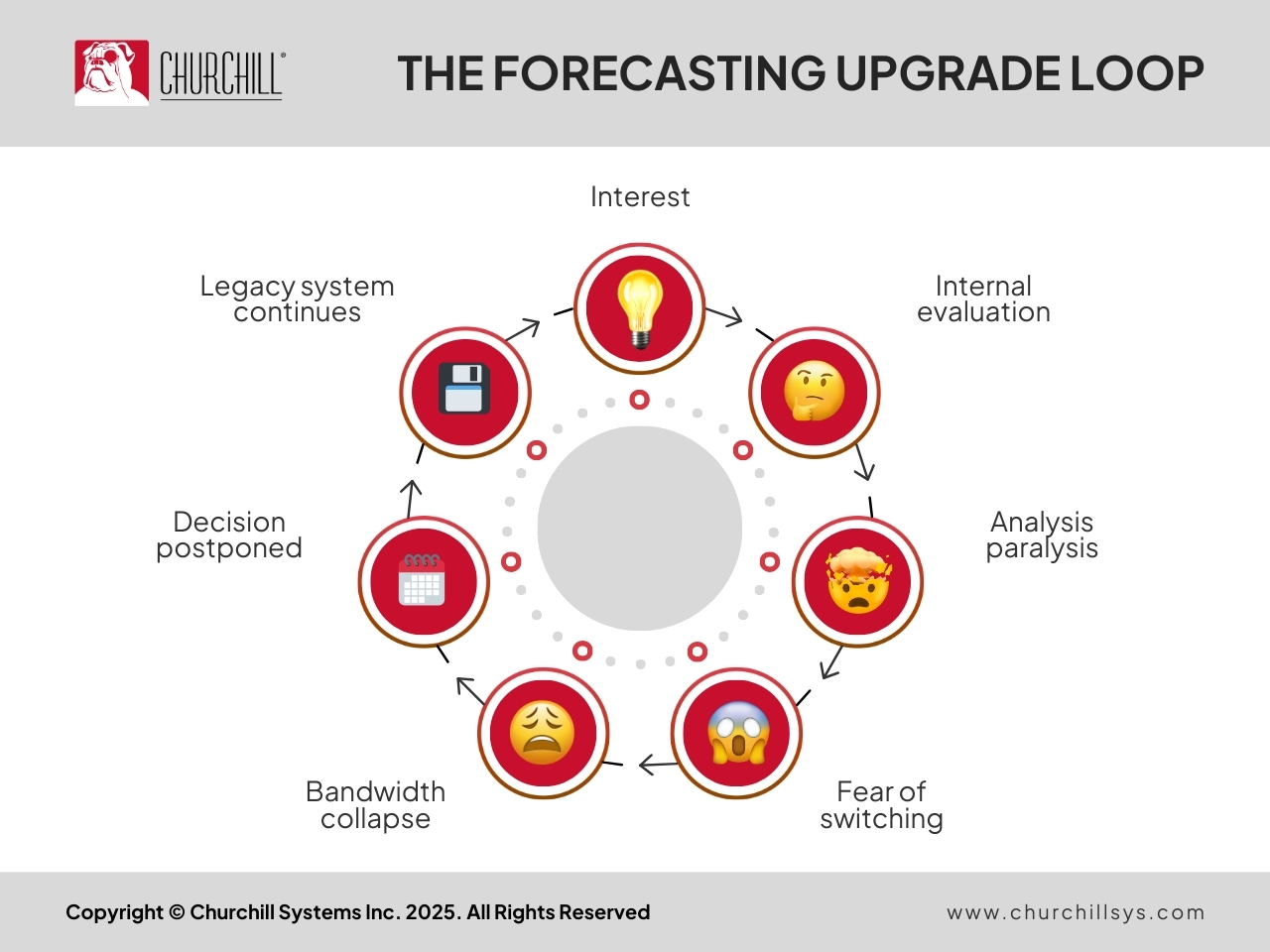 CHURCHILL®

THE FORECASTING UPGRADE LOOP

Interest

Internal evaluation

Analysis paralysis

Fear of switching

Bandwidth collapse

Decision postponed

Legacy system continues

Copyright © Churchill Systems Inc. 2025. All Rights Reserved

www.churchillsys.com